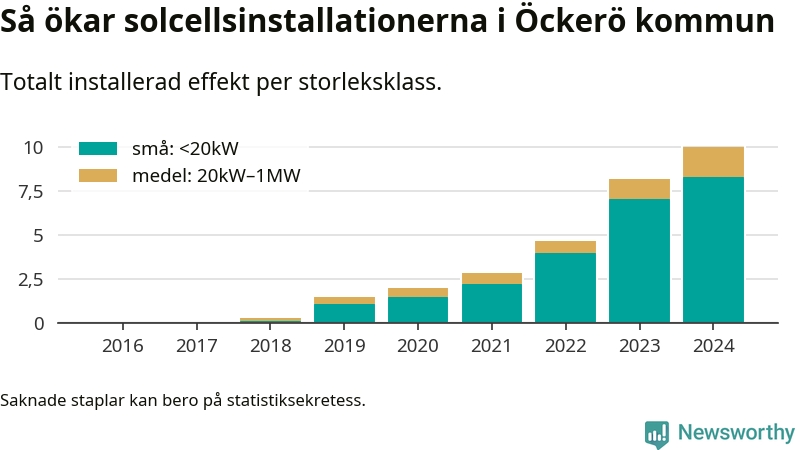 Så ökar solcellsinstallationerna i Öckerö kommun

Totalt installerad effekt per storleksklass.

små: <20kW
medel: 20kW–1MW

10
7,5
5
2,5
0

2016 2017 2018 2019 2020 2021 2022 2023 2024

Saknade staplar kan bero på statistiksekretess.

Newsworthy